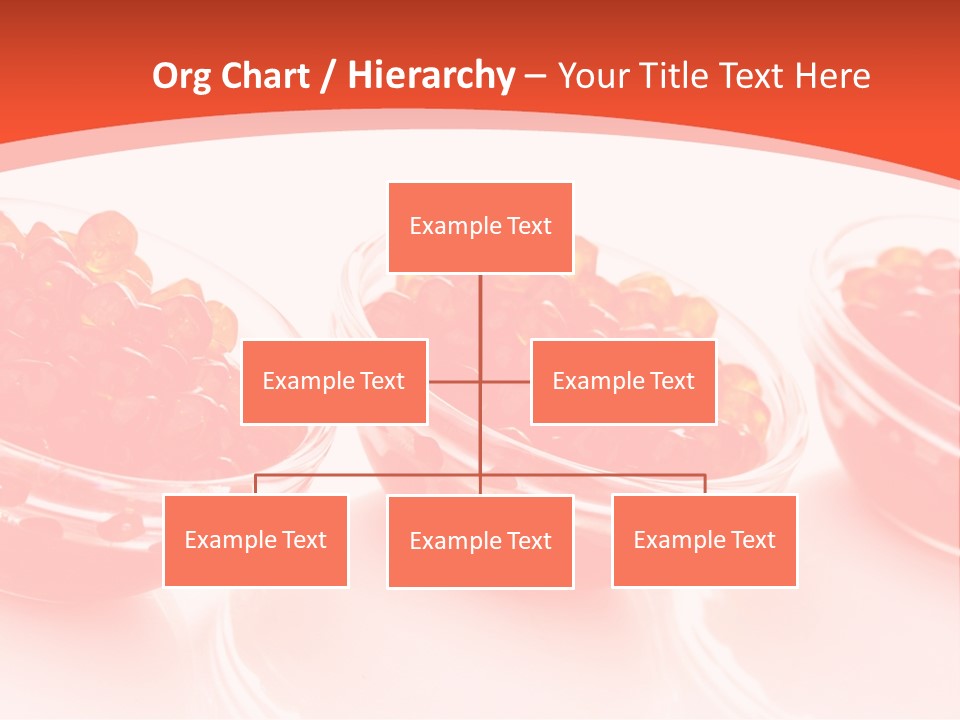 Org Chart / Hierarchy – Your Title Text Here

Example Text

Example Text

Example Text

Example Text

Example Text

Example Text